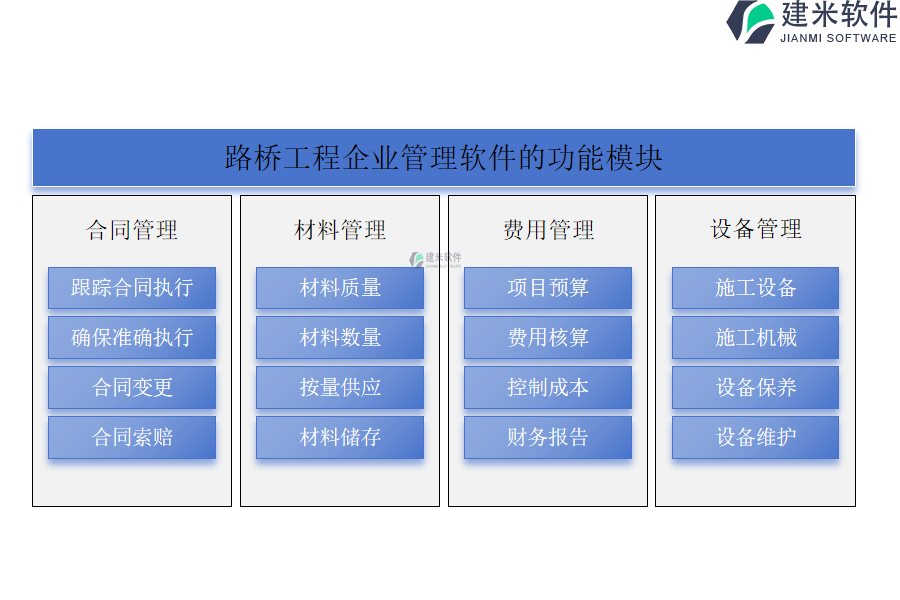 建米软件
JIANMI SOFTWARE

路桥工程企业管理软件的功能模块

合同管理
跟踪合同执行
确保准确执行
合同变更
合同索赔

材料管理
建米软件
材料质量
材料数量
按量供应
材料储存

费用管理
项目预算
费用核算
控制成本
财务报告

设备管理
施工设备
施工机械
设备保养
设备维护